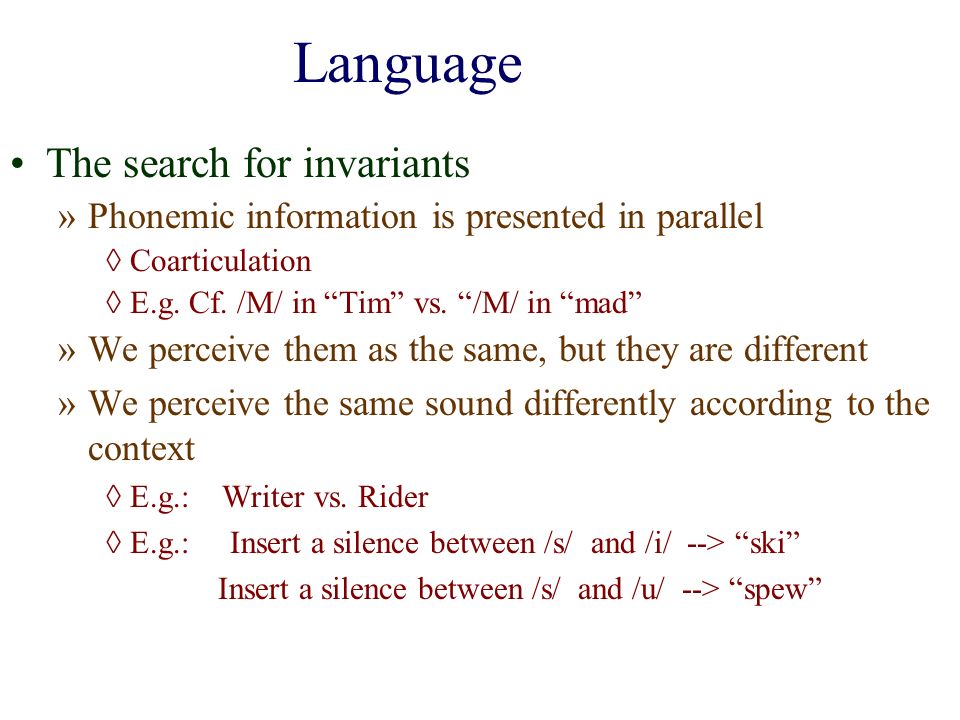 Language

• The search for invariants
» Phonemic information is presented in parallel
◊ Coarticulation
◊ E.g. Cf. /M/ in “Tim” vs. “/M/ in “mad”
» We perceive them as the same, but they are different
» We perceive the same sound differently according to the context
◊ E.g.: Writer vs. Rider
◊ E.g.: Insert a silence between /s/ and /i/ --> “ski”
Insert a silence between /s/ and /u/ --> “spew”